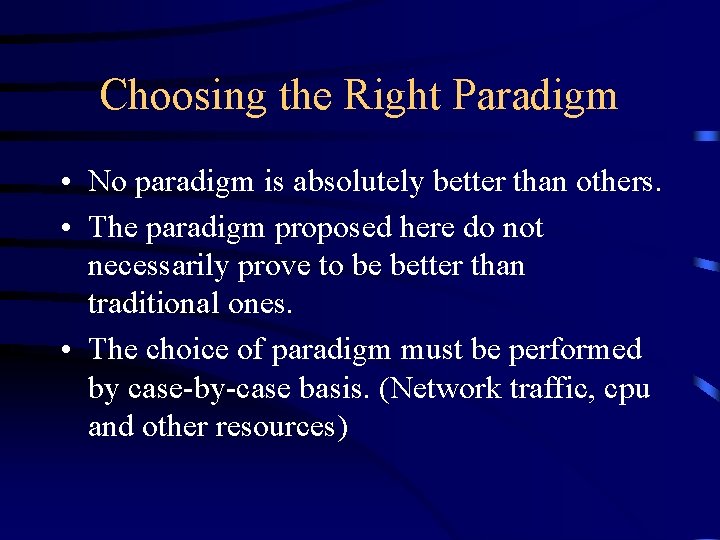 Choosing the Right Paradigm

• No paradigm is absolutely better than others.

• The paradigm proposed here do not necessarily prove to be better than traditional ones.

• The choice of paradigm must be performed by case-by-case basis. (Network traffic, cpu and other resources)